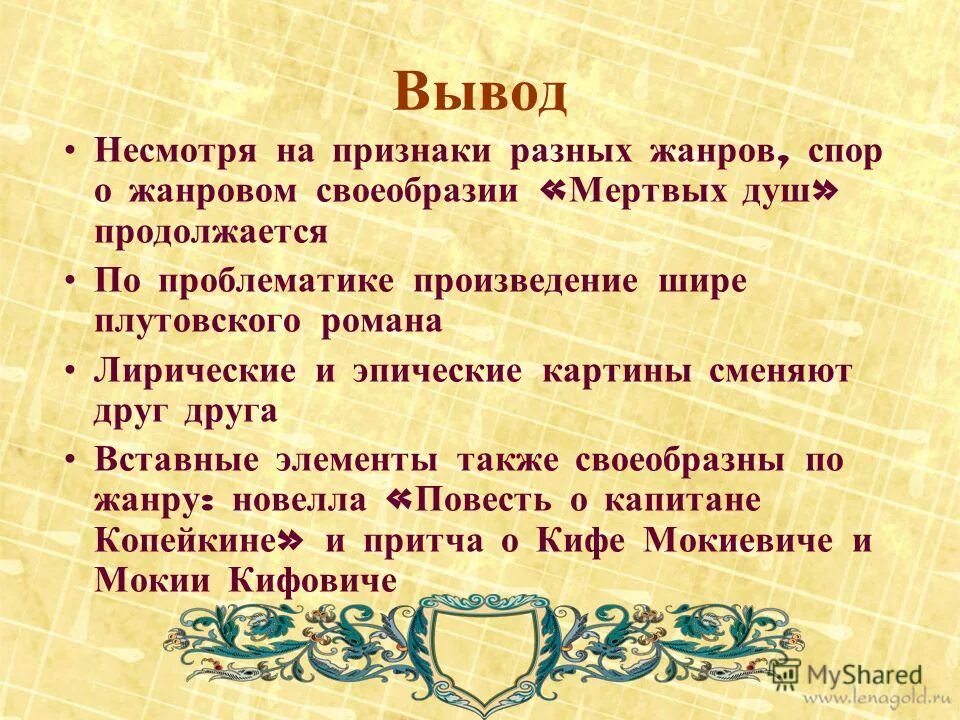 Вывод

• Несмотря на признаки разных жанров, спор о жанровом своеобразии «Мертвых душ» продолжается

• По проблематике произведение шире плутовского романа

• Лирические и эпические картины сменяют друг друга

• Вставные элементы также своеобразны по жанру: новелла «Повесть о капитане Копейкине» и притча о Кифе Мокиевиче и Мокии Кифовиче

MyShared
www.lenagold.ru